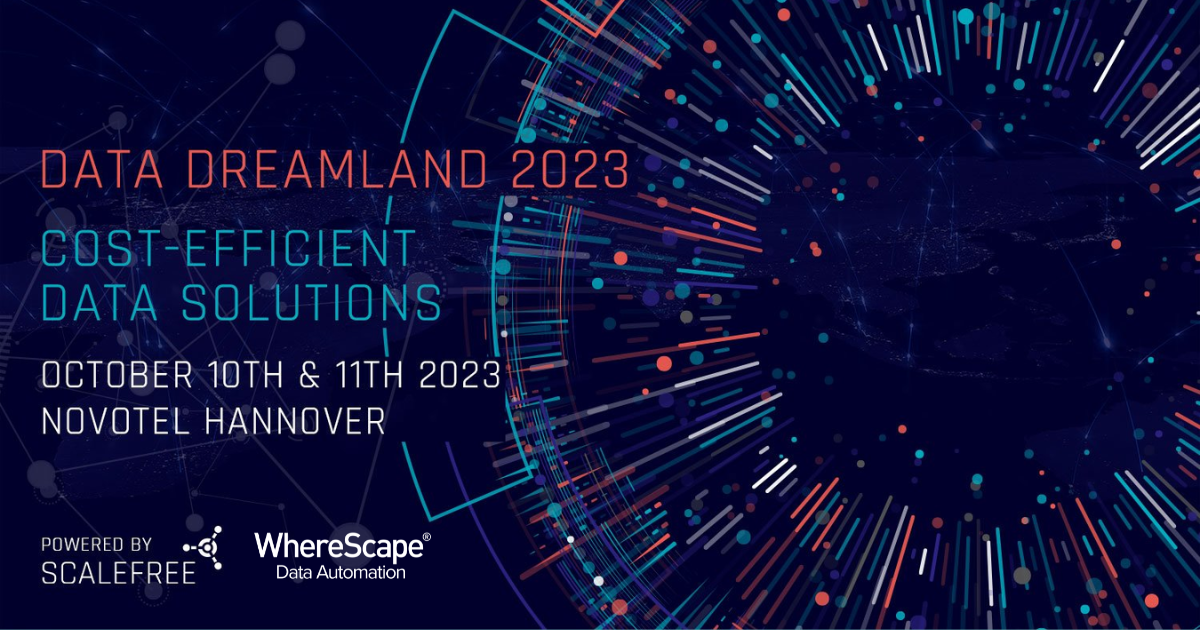 DATA DREAMLAND 2023

COST-EFFICIENT DATA SOLUTIONS

OCTOBER 10TH & 11TH 2023
NOVOTEL HANNOVER

POWERED BY
SCALEFREE

WhereScape®
Data Automation